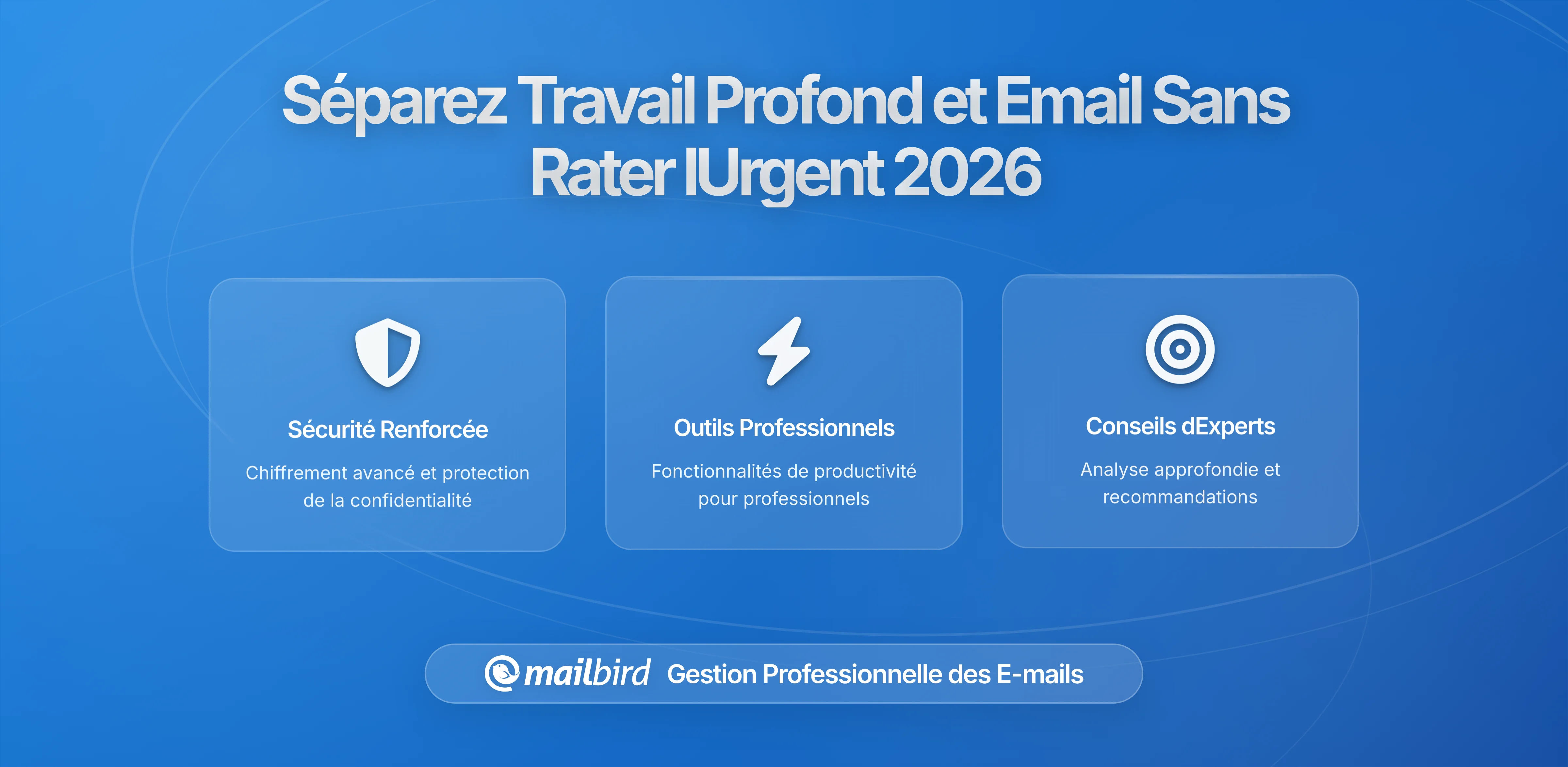 Séparez Travail Profond et Email Sans Rater lUrgent 2026

Sécurité Renforcée

Chiffrement avancé et protection de la confidentialité

Outils Professionnels

Fonctionnalités de productivité pour professionnels

Conseils dExperts

Analyse approfondie et recommandations

mailbird Gestion Professionnelle des E-mails